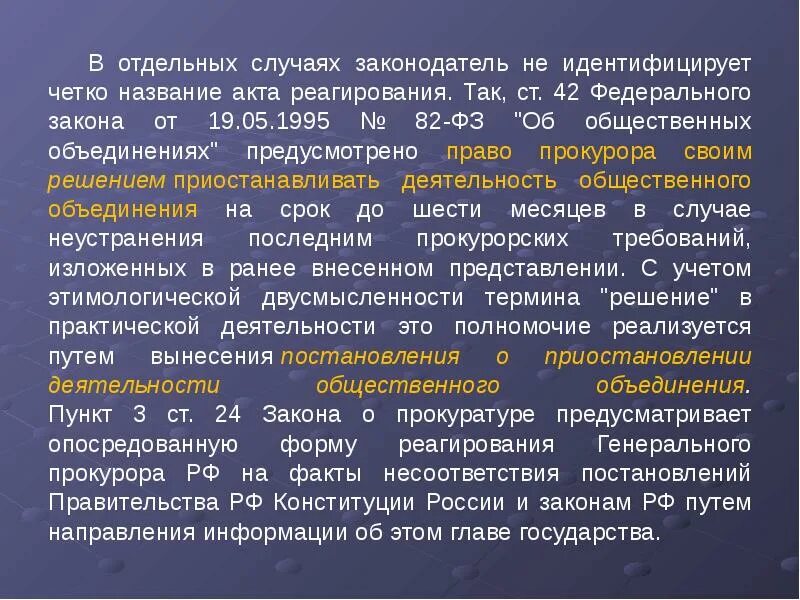 В отдельных случаях законодатель не идентифицирует четко название акта реагирования. Так, ст. 42 Федерального закона от 19.05.1995 № 82-ФЗ "Об общественных объединениях" предусмотрено право прокурора своим решением приостанавливать деятельность общественного объединения на срок до шести месяцев в случае неустранения последним прокурорских требований, изложенных в ранее внесенном представлении. С учетом этимологической двусмысленности термина "решение" в практической деятельности это полномочие реализуется путем вынесения постановления о приостановлении деятельности общественного объединения. Пункт 3 ст. 24 Закона о прокуратуре предусматривает опосредованную форму реагирования Генерального прокурора РФ на факты несоответствия постановлений Правительства РФ Конституции России и законам РФ путем направления информации об этом главе государства.